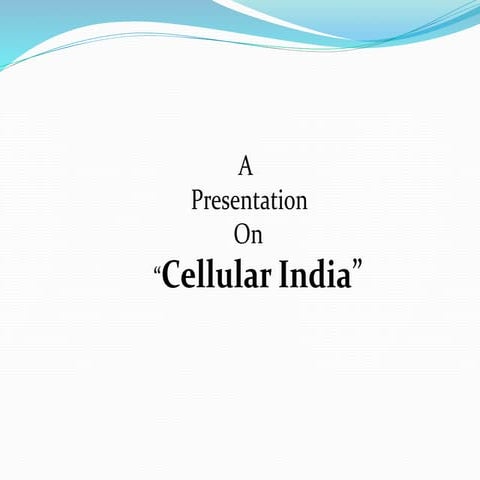 A
Presentation
On
“Cellular India”